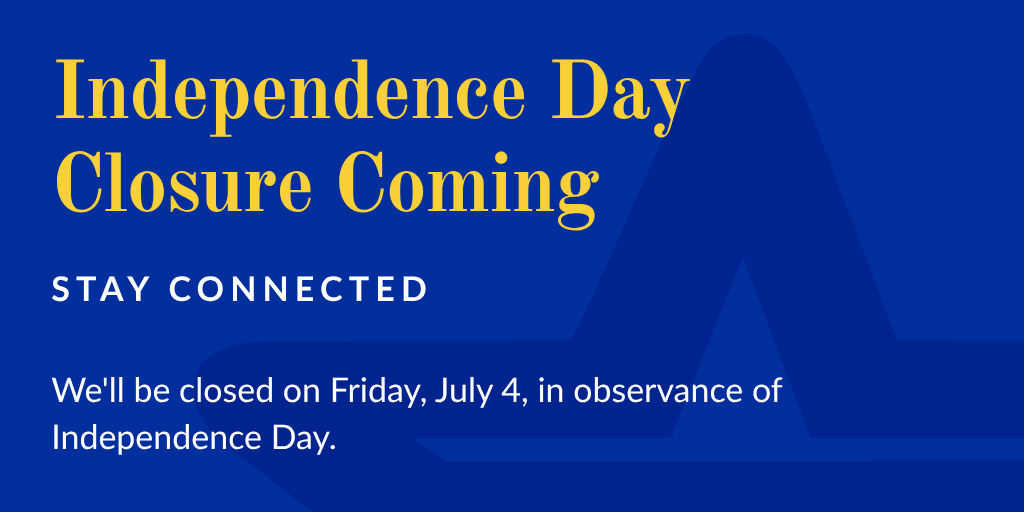 Independence Day Closure Coming

STAY CONNECTED

We'll be closed on Friday, July 4, in observance of Independence Day.